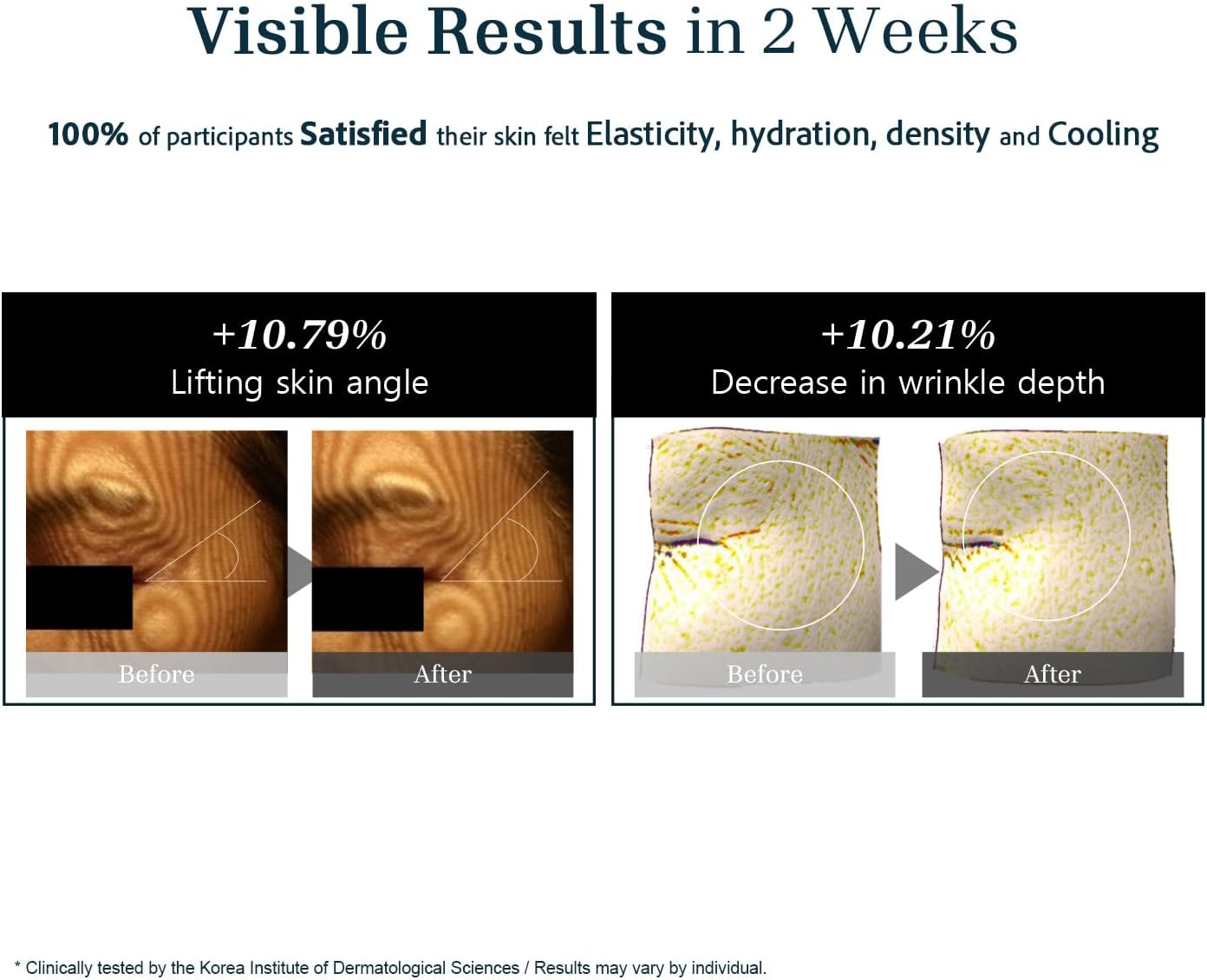 Visible Results in 2 Weeks

100% of participants Satisfied their skin felt Elasticity, hydration, density and Cooling

+10.79%
Lifting skin angle

Before

After

+10.21%
Decrease in wrinkle depth

Before

After

* Clinically tested by the Korea Institute of Dermatological Sciences / Results may vary by individual.